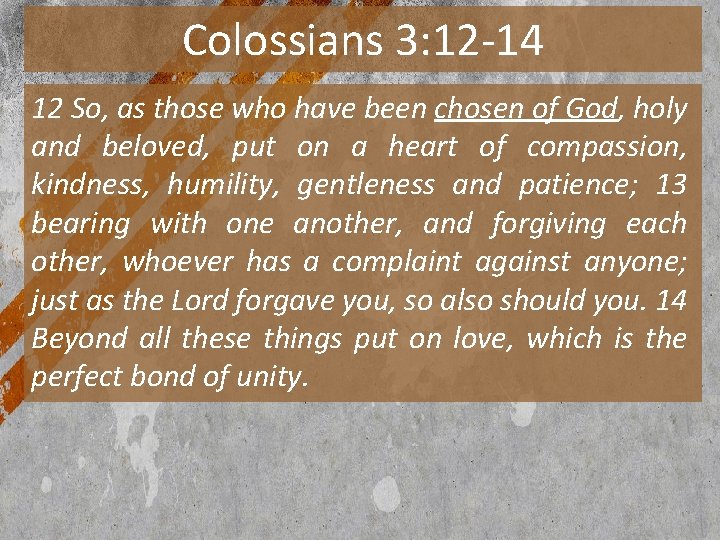 Colossians 3:12-14

12 So, as those who have been chosen of God, holy and beloved, put on a heart of compassion, kindness, humility, gentleness and patience; 13 bearing with one another, and forgiving each other, whoever has a complaint against anyone; just as the Lord forgave you, so also should you. 14 Beyond all these things put on love, which is the perfect bond of unity.